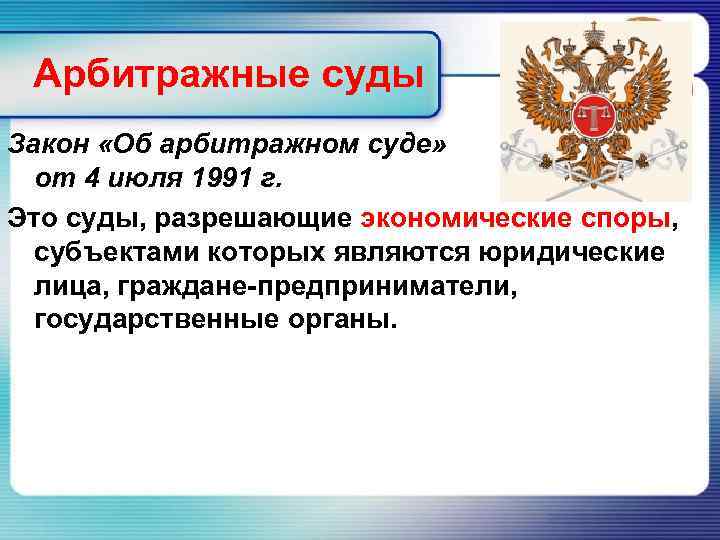 Арбитражные суды

Закон «Об арбитражном суде» от 4 июля 1991 г.

Это суды, разрешающие экономические споры, субъектами которых являются юридические лица, граждане-предприниматели, государственные органы.